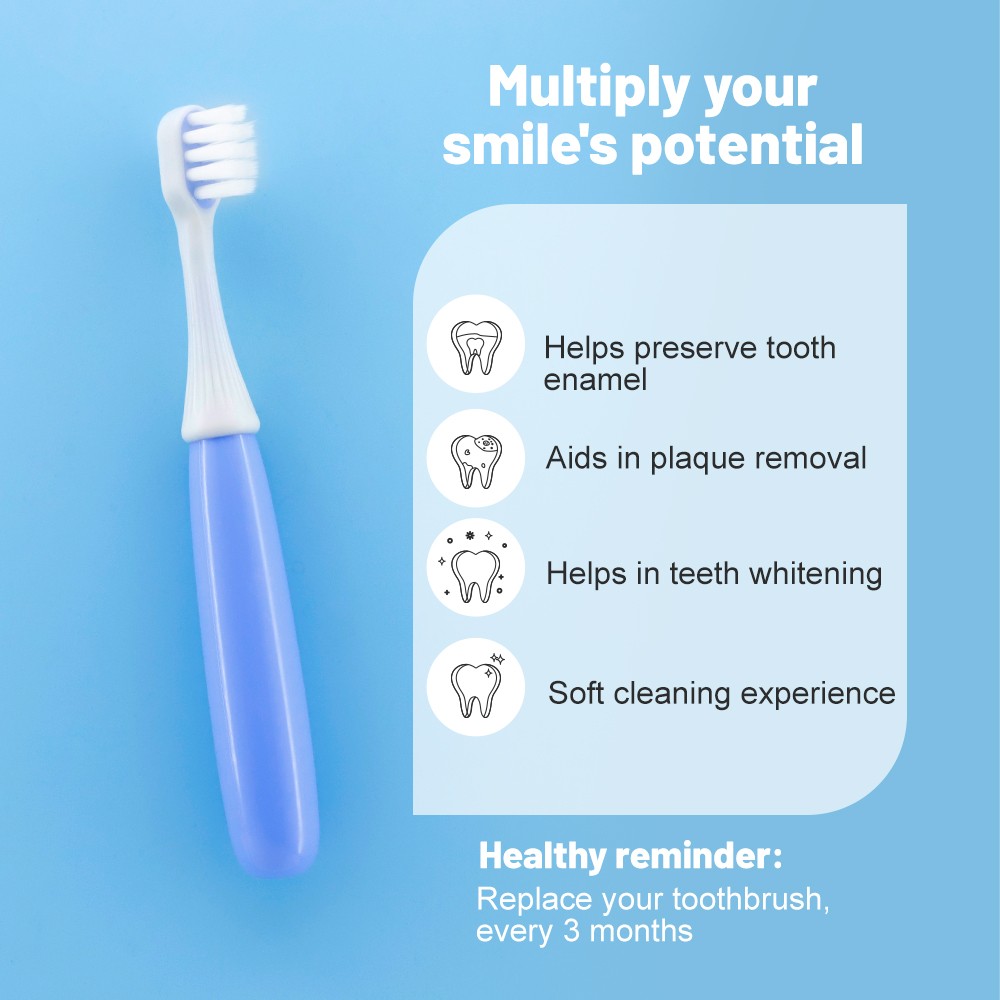 Multiply your smile's potential

Helps preserve tooth enamel

Aids in plaque removal

Helps in teeth whitening

Soft cleaning experience

Healthy reminder:
Replace your toothbrush, every 3 months